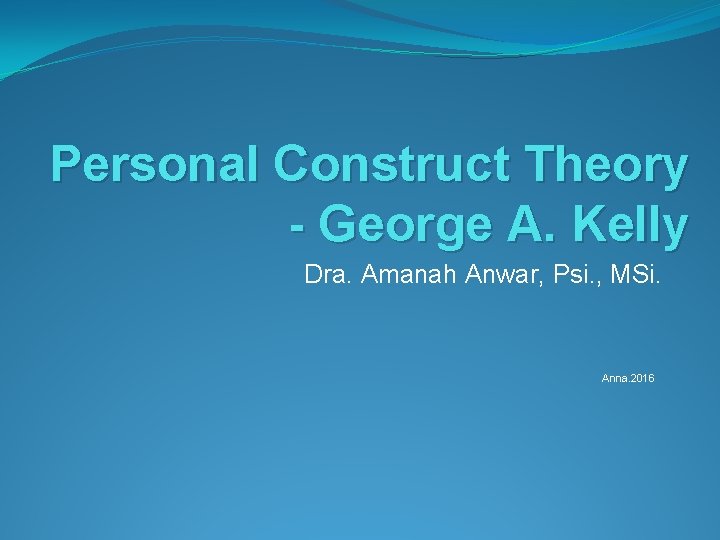 Personal Construct Theory - George A. Kelly

Dra. Amanah Anwar, Psi., MSi.

Anna.2016